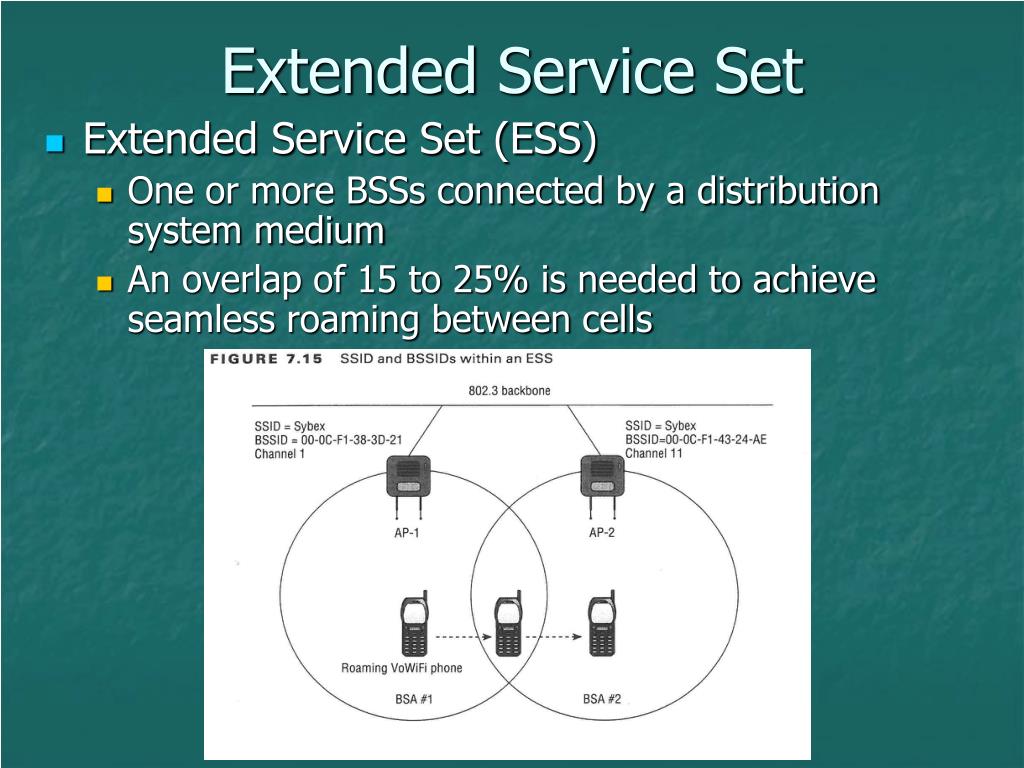 Extended Service Set

Extended Service Set (ESS)

One or more BSSs connected by a distribution system medium

An overlap of 15 to 25% is needed to achieve seamless roaming between cells

FIGURE 7.15 SSID and BSSIDs within an ESS

802.3 backbone

SSID = Sybex
BSSID = 00-0C-F1-38-3D-21
Channel 1

SSID = Sybex
BSSID=00-0C-F1-43-24-AE
Channel 11

AP-1

AP-2

Roaming VoWiFi phone

BSA #1

BSA #2